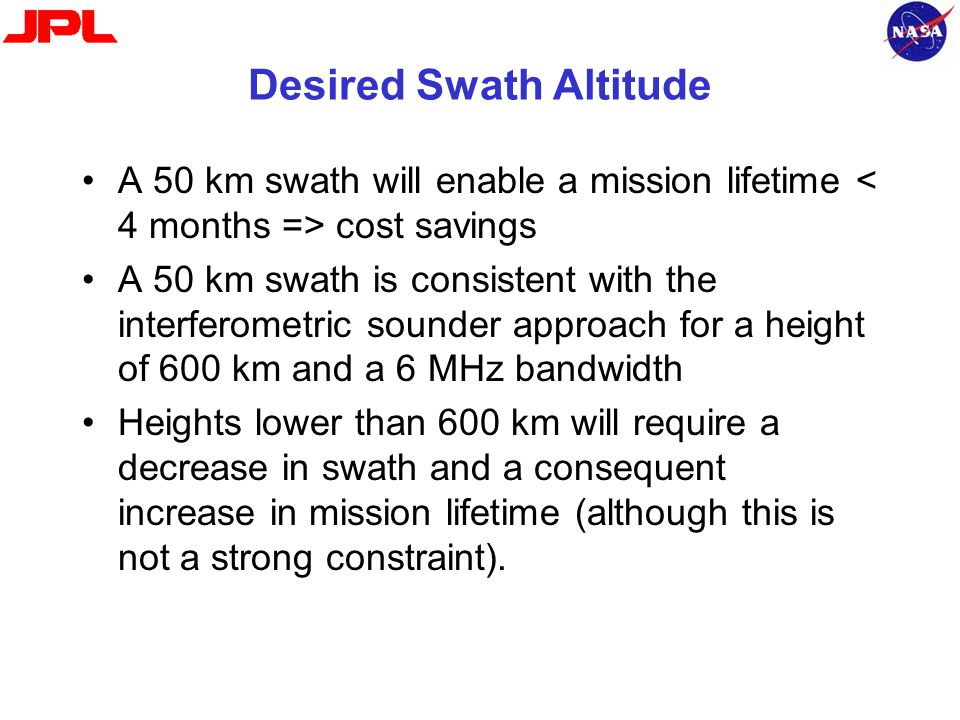 JPL

NASA

Desired Swath Altitude

• A 50 km swath will enable a mission lifetime < 4 months => cost savings

• A 50 km swath is consistent with the interferometric sounder approach for a height of 600 km and a 6 MHz bandwidth

• Heights lower than 600 km will require a decrease in swath and a consequent increase in mission lifetime (although this is not a strong constraint).